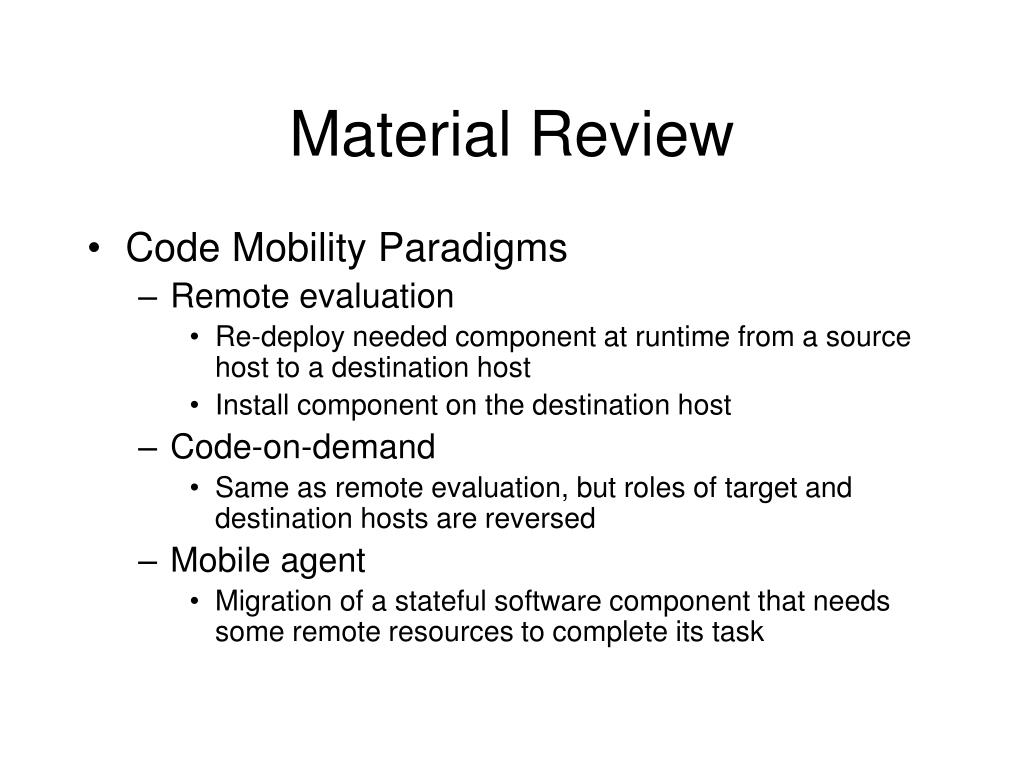 Material Review

• Code Mobility Paradigms
– Remote evaluation
• Re-deploy needed component at runtime from a source host to a destination host
• Install component on the destination host
– Code-on-demand
• Same as remote evaluation, but roles of target and destination hosts are reversed
– Mobile agent
• Migration of a stateful software component that needs some remote resources to complete its task